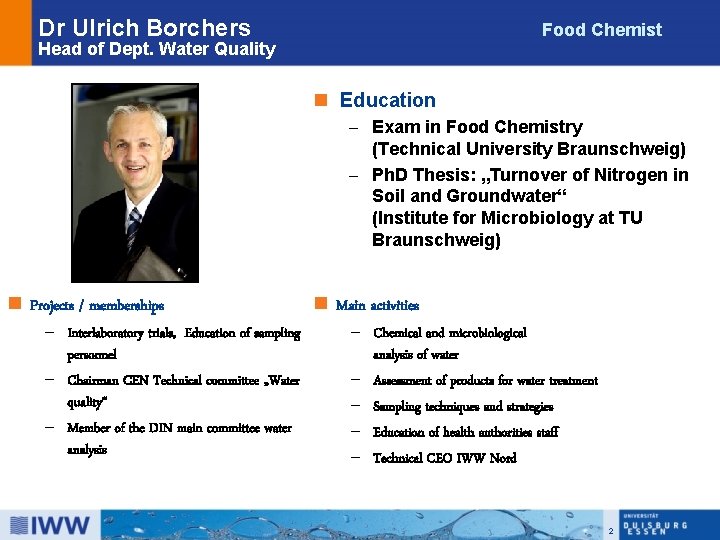 Dr Ulrich Borchers
Head of Dept. Water Quality

Food Chemist

Education
– Exam in Food Chemistry (Technical University Braunschweig)
– PhD Thesis: „Turnover of Nitrogen in Soil and Groundwater“ (Institute for Microbiology at TU Braunschweig)

Projects / memberships
– Interlaboratory trials, Education of sampling personnel
– Chairman CEN Technical committee „Water quality“
– Member of the DIN main committee water analysis

Main activities
– Chemical and microbiological analysis of water
– Assessment of products for water treatment
– Sampling techniques and strategies
– Education of health authorities staff
– Technical CEO IWW Nord

IWW

2

UNIVERSITÄT DUISBURG ESSEN